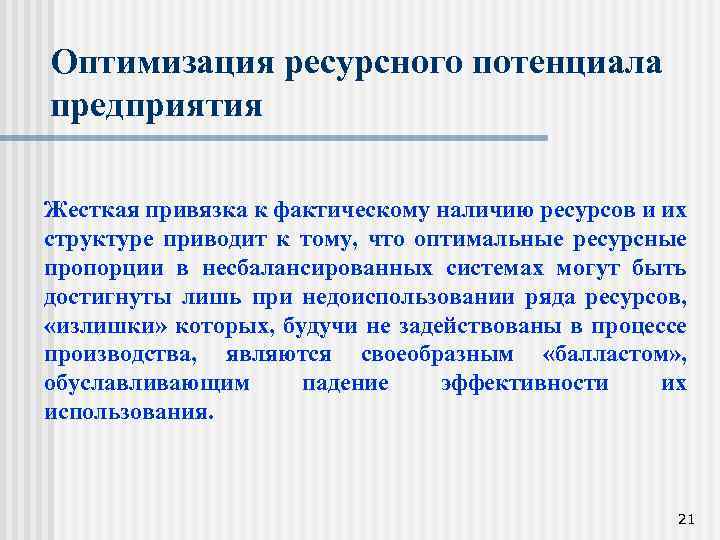 Оптимизация ресурсного потенциала предприятия

Жесткая привязка к фактическому наличию ресурсов и их структуре приводит к тому, что оптимальные ресурсные пропорции в несбалансированных системах могут быть достигнуты лишь при недоиспользовании ряда ресурсов, «излишки» которых, будучи не задействованы в процессе производства, являются своеобразным «балластом», обуславливающим падение эффективности их использования.

21